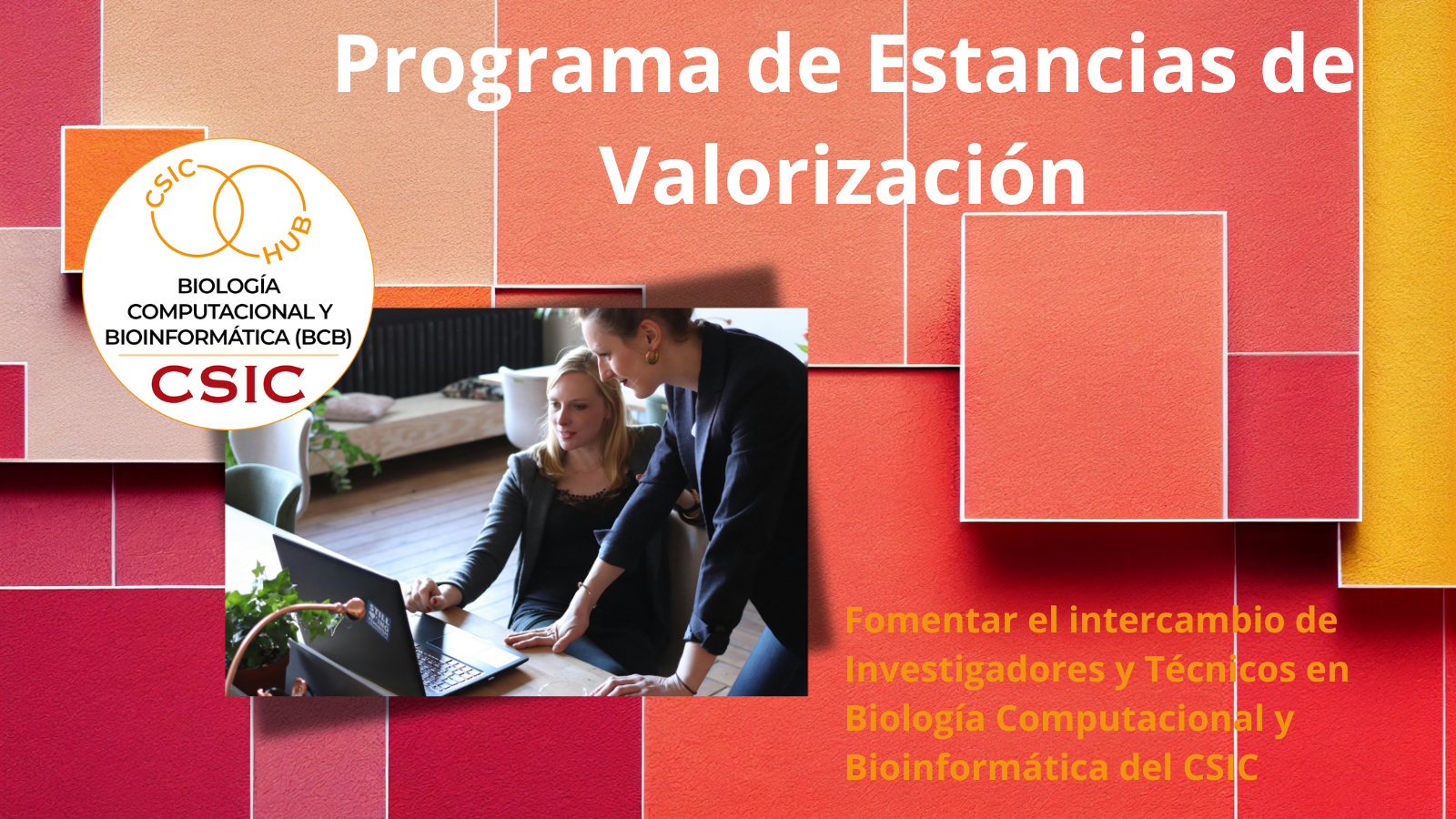 Programa de Estancias de Valorización

CSIC HUB

BIOLOGÍA COMPUTACIONAL Y BIOINFORMÁTICA (BCB)

CSIC

Fomentar el intercambio de Investigadores y Técnicos en Biología Computacional y Bioinformática del CSIC